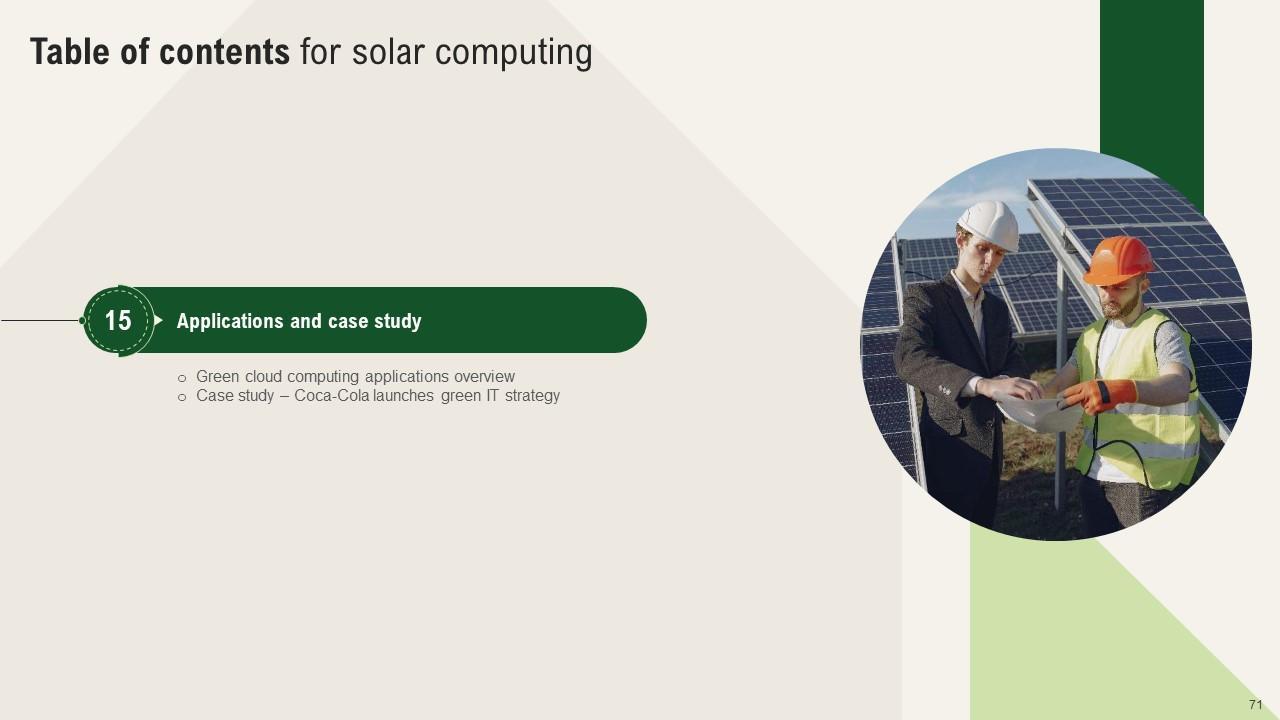 Table of contents for solar computing

15 Applications and case study

○ Green cloud computing applications overview
○ Case study – Coca-Cola launches green IT strategy

71